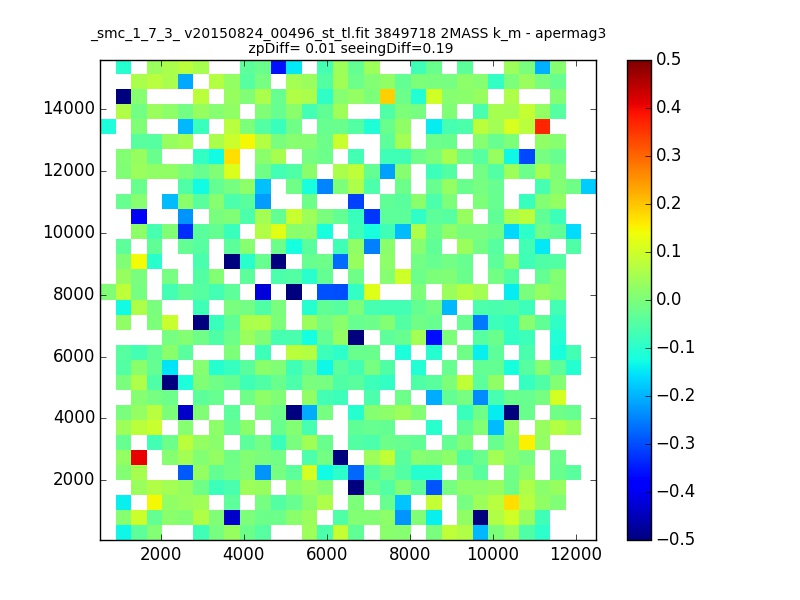 _smc_1_7_3_ v20150824_00496_st_tl.fit 3849718 2MASS k_m - apermag3
zpDiff= 0.01 seeingDiff=0.19

14000
12000
10000
8000
6000
4000
2000

2000 4000 6000 8000 10000 12000

0.5
0.4
0.3
0.2
0.1
0.0
−0.1
−0.2
−0.3
−0.4
−0.5